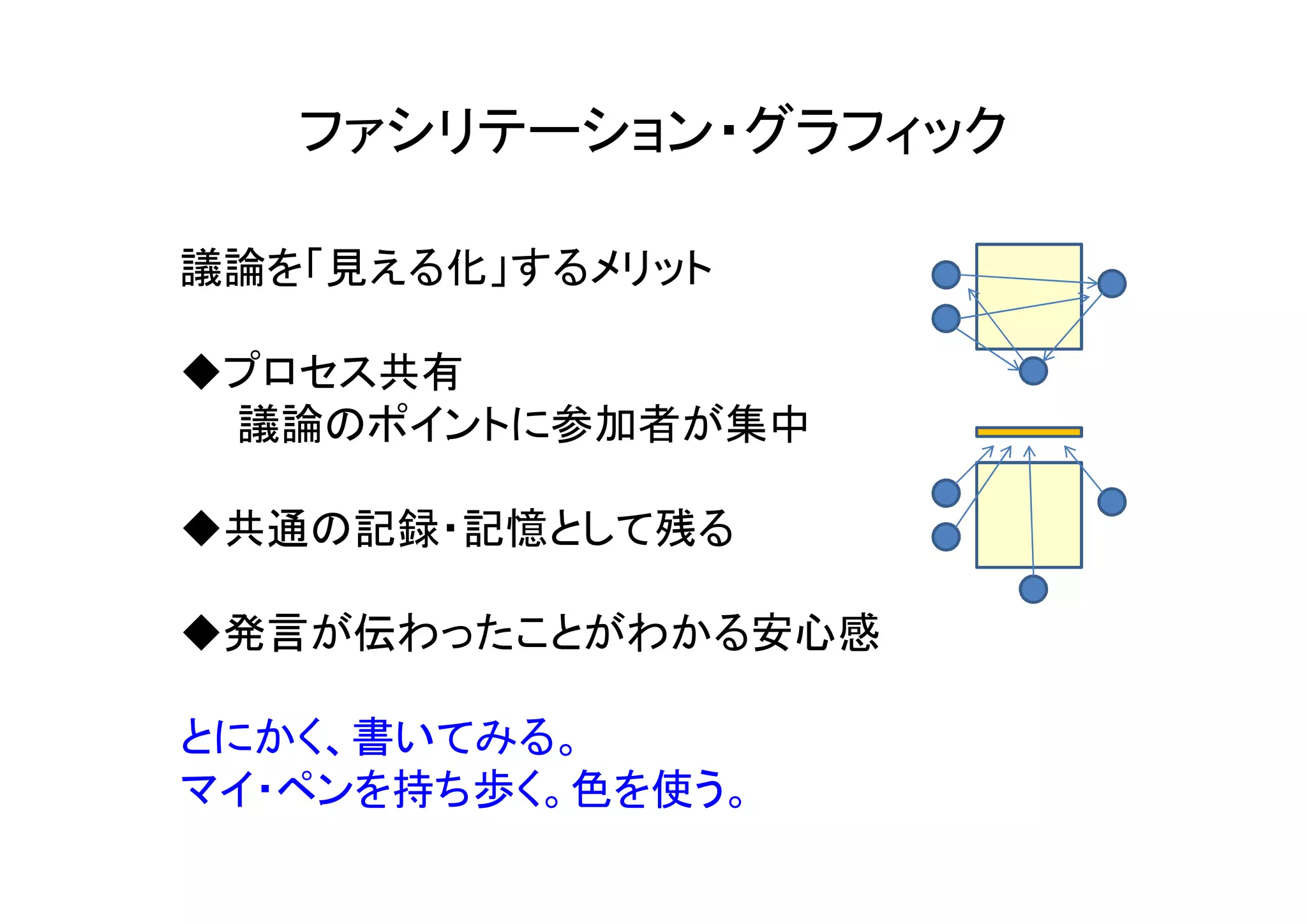 ファシリテーション・グラフィック

議論を「見える化」するメリット

◆プロセス共有
議論のポイントに参加者が集中

◆共通の記録・記憶として残る

◆発言が伝わったことがわかる安心感

とにかく、書いてみる。
マイ・ペンを持ち歩く。色を使う。